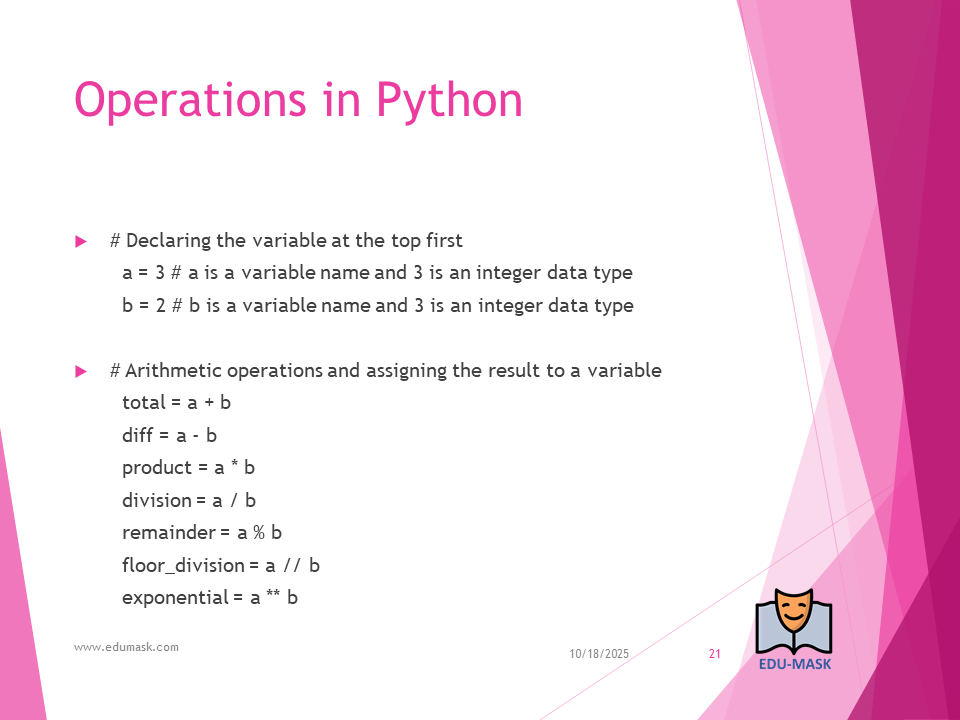 Operations in Python

# Declaring the variable at the top first
a = 3 # a is a variable name and 3 is an integer data type
b = 2 # b is a variable name and 3 is an integer data type

# Arithmetic operations and assigning the result to a variable
total = a + b
diff = a - b
product = a * b
division = a / b
remainder = a % b
floor_division = a // b
exponential = a ** b

www.edumask.com

10/18/2025

21

EDU-MASK